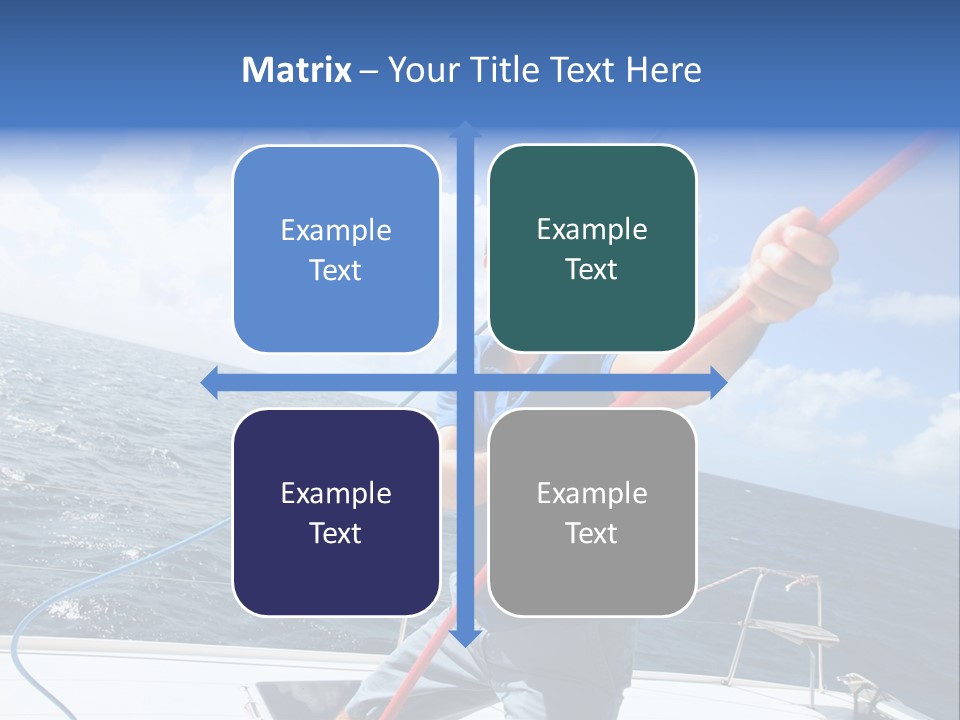 Matrix – Your Title Text Here

Example Text

Example Text

Example Text

Example Text